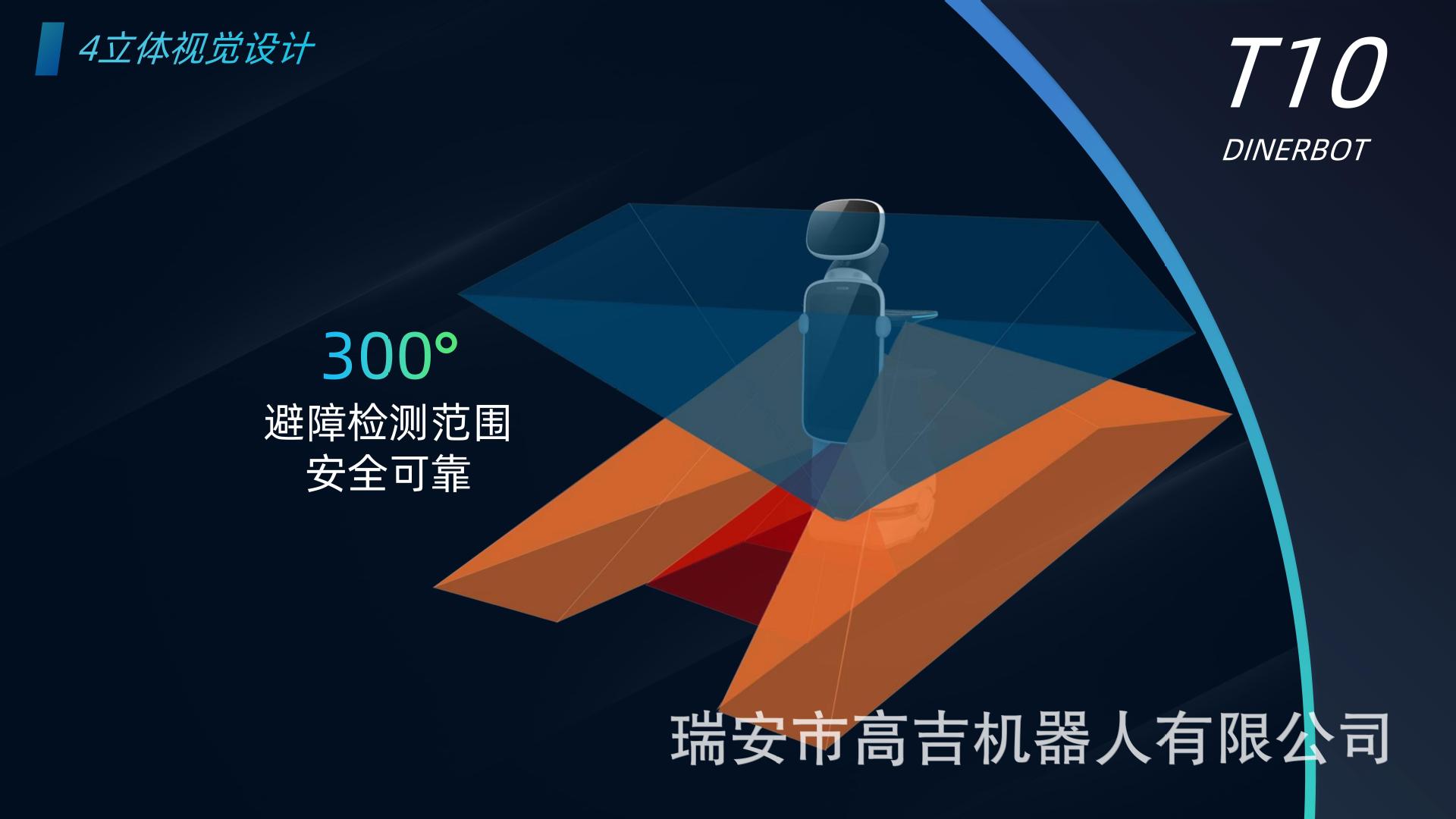 4立体视觉设计

T10
DINERBOT

300°
避障检测范围
安全可靠

瑞安市高吉机器人有限公司